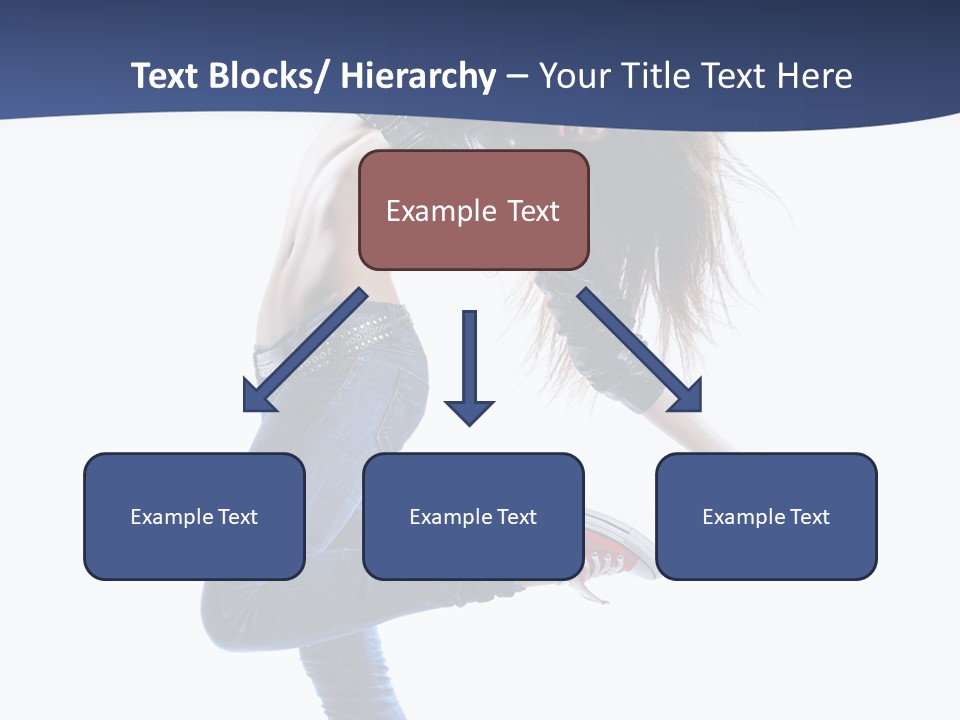 Text Blocks/ Hierarchy – Your Title Text Here

Example Text

Example Text

Example Text

Example Text